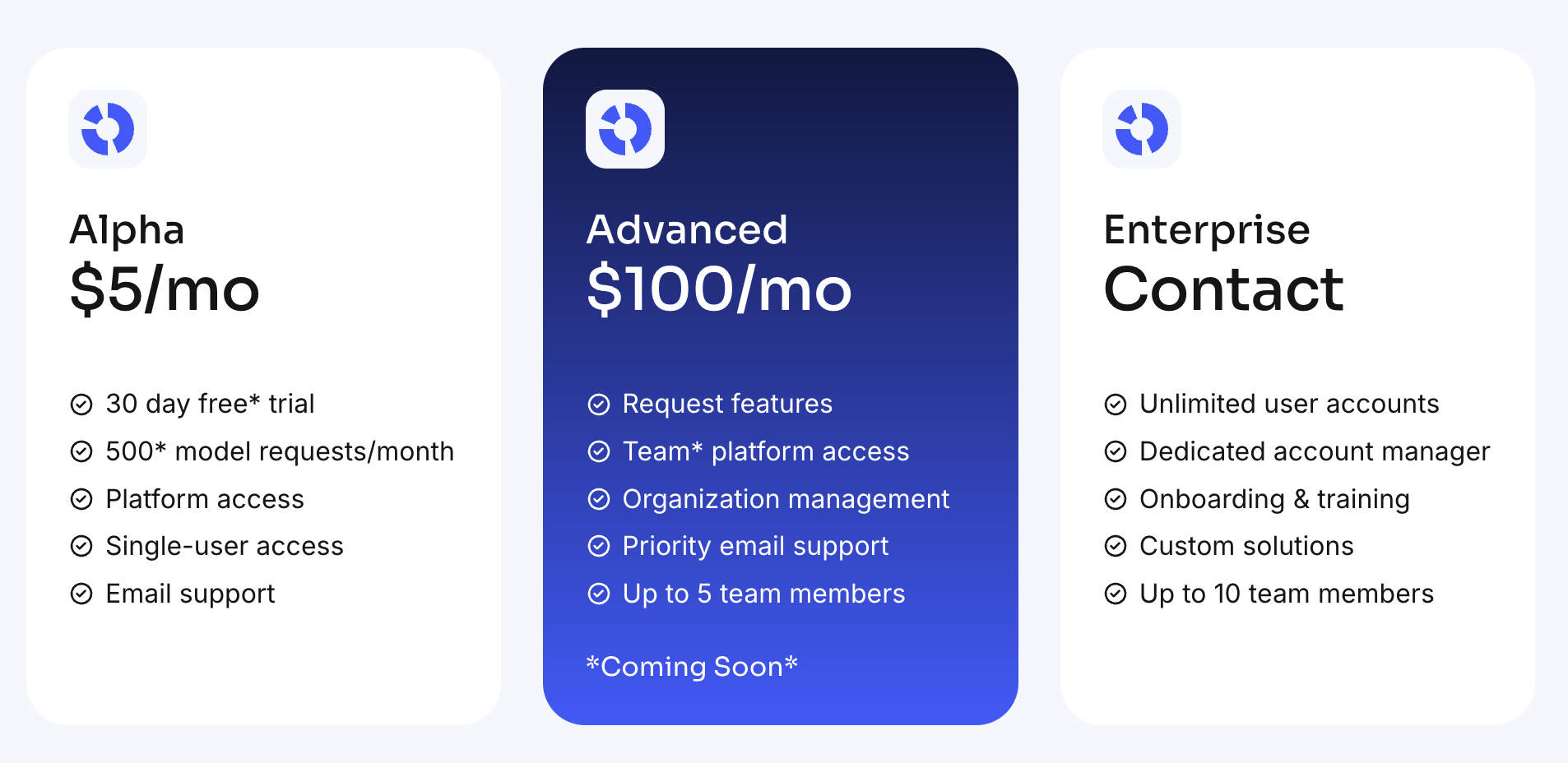 Alpha
$5/mo

30 day free* trial
500* model requests/month
Platform access
Single-user access
Email support

Advanced
$100/mo

Request features
Team* platform access
Organization management
Priority email support
Up to 5 team members

*Coming Soon*

Enterprise
Contact

Unlimited user accounts
Dedicated account manager
Onboarding & training
Custom solutions
Up to 10 team members